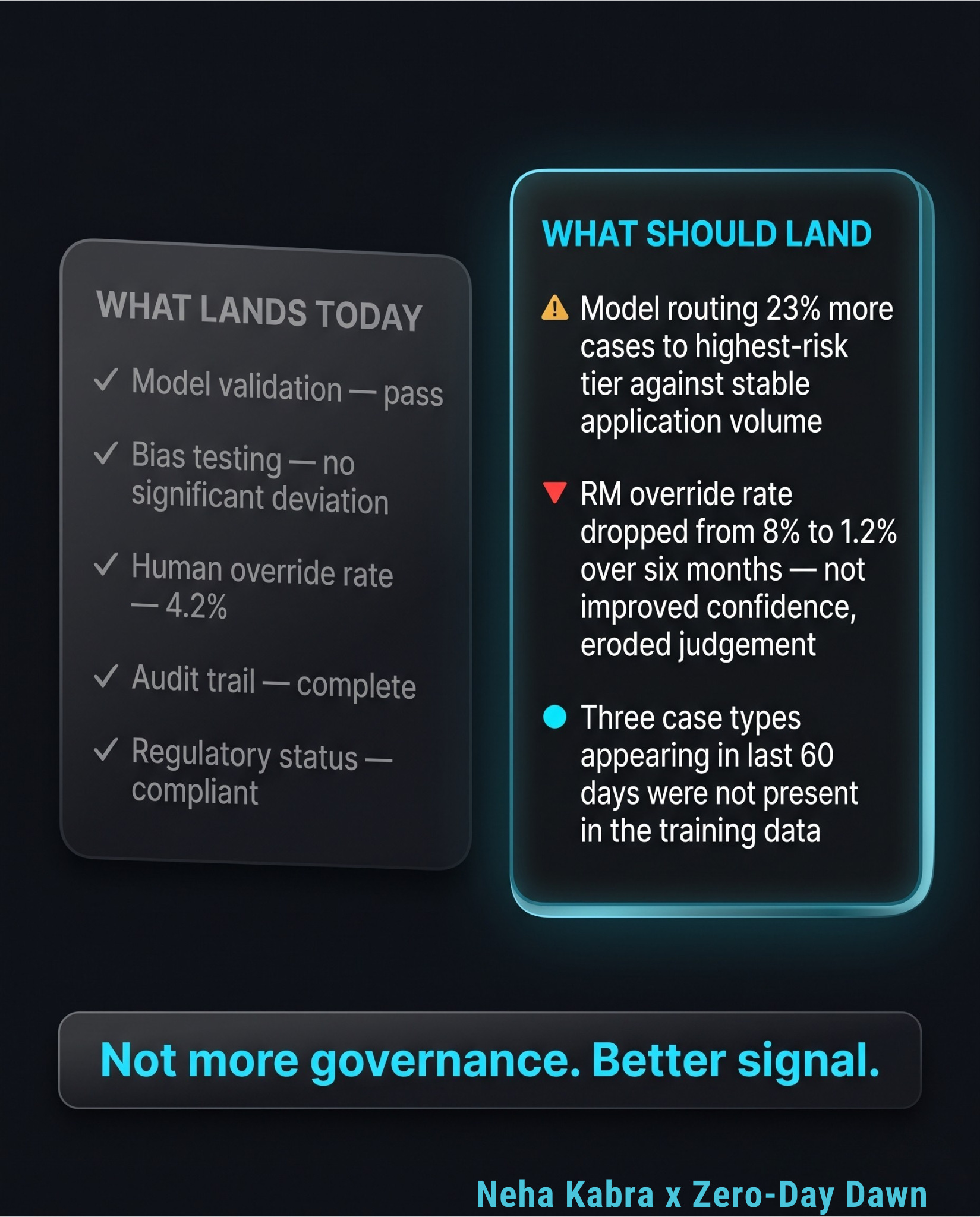 WHAT LANDS TODAY

✓ Model validation — pass

✓ Bias testing — no significant deviation

✓ Human override rate — 4.2%

✓ Audit trail — complete

✓ Regulatory status — compliant

WHAT SHOULD LAND

Model routing 23% more cases to highest-risk tier against stable application volume

RM override rate dropped from 8% to 1.2% over six months — not improved confidence, eroded judgement

Three case types appearing in last 60 days were not present in the training data

Not more governance. Better signal.

Neha Kabra x Zero-Day Dawn